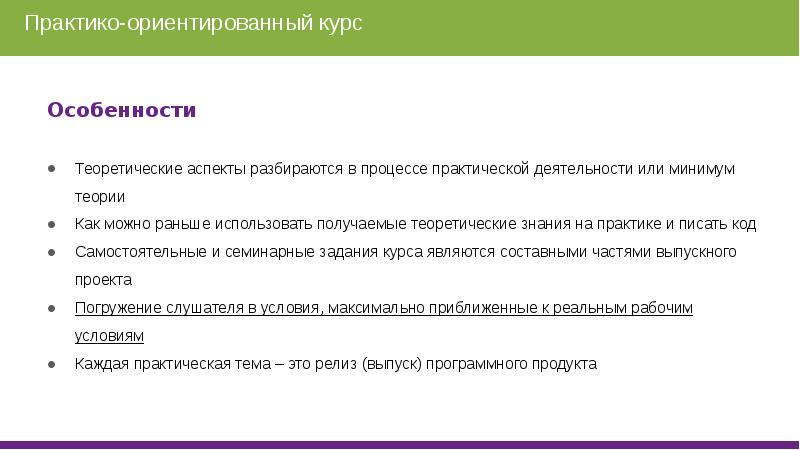 Практико-ориентированный курс

Особенности

• Теоретические аспекты разбираются в процессе практической деятельности или минимум теории
• Как можно раньше использовать получаемые теоретические знания на практике и писать код
• Самостоятельные и семинарные задания курса являются составными частями выпускного проекта
• Погружение слушателя в условия, максимально приближенные к реальным рабочим условиям
• Каждая практическая тема – это релиз (выпуск) программного продукта